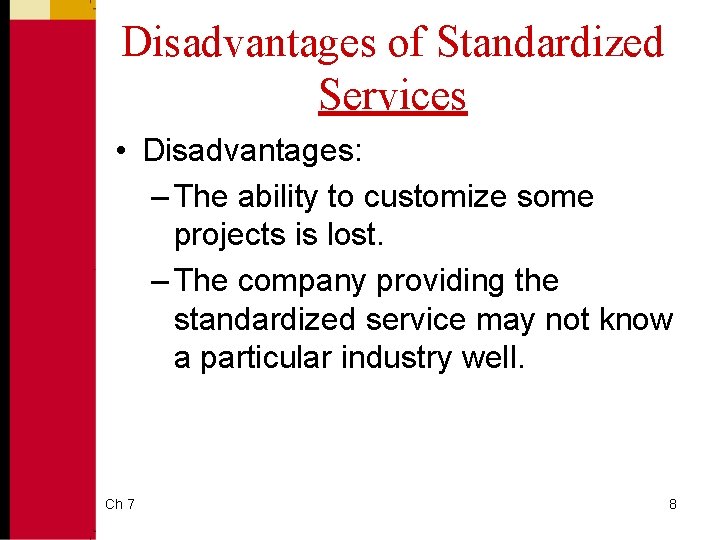 Disadvantages of Standardized Services

• Disadvantages:
– The ability to customize some projects is lost.
– The company providing the standardized service may not know a particular industry well.

Ch 7

8